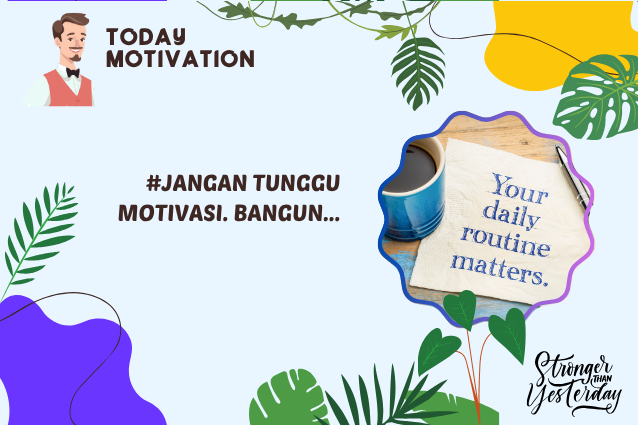 TODAY MOTIVATION

#JANGAN TUNGGU MOTIVASI. BANGUN...

Your daily routine matters.

Stronger THAN Yesterday